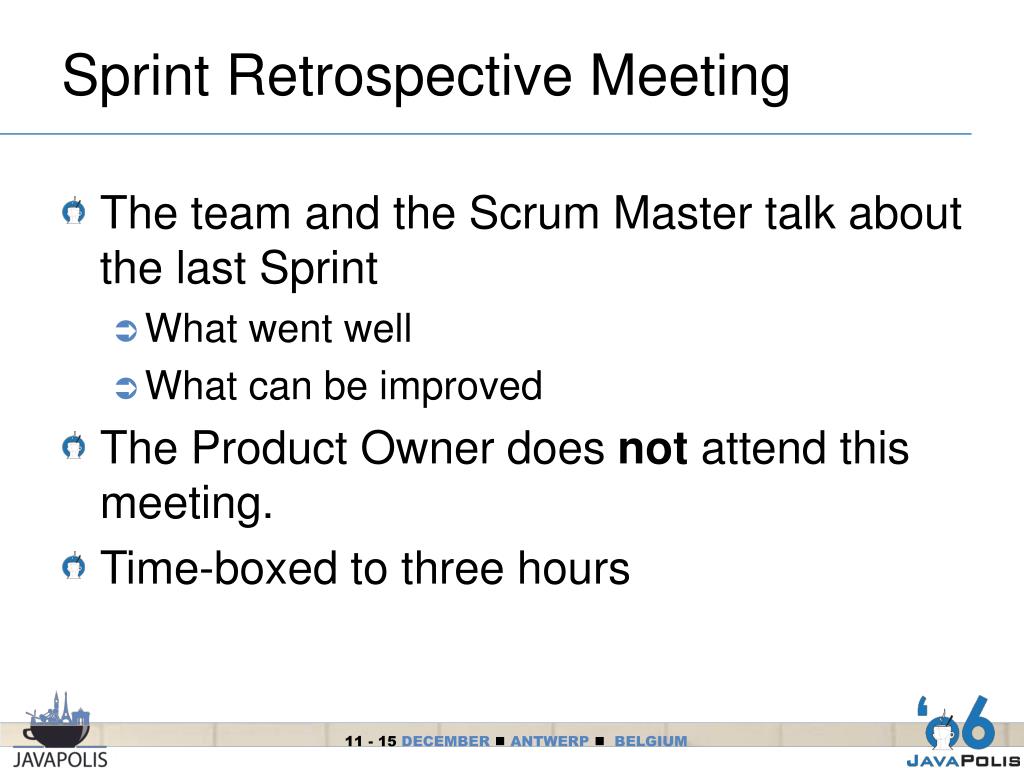 Sprint Retrospective Meeting

The team and the Scrum Master talk about the last Sprint

What went well

What can be improved

The Product Owner does **not** attend this meeting.

Time-boxed to three hours

JAVAPOLIS

11 - 15 DECEMBER ■ ANTWERP ■ BELGIUM

'06

JAVAPOLIS